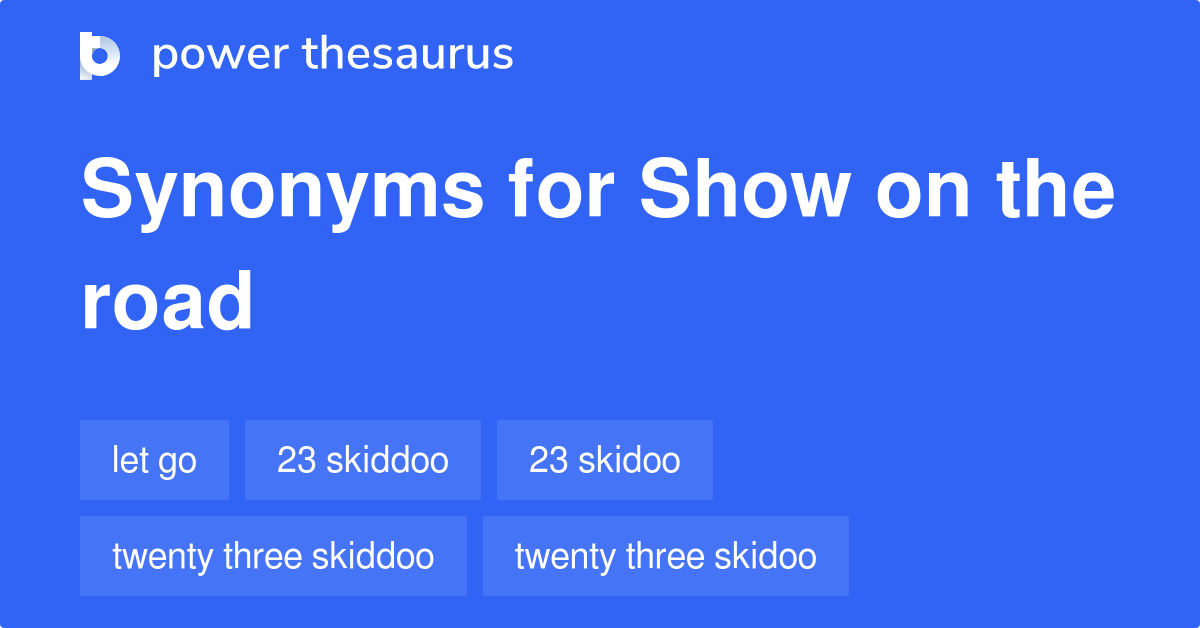 power thesaurus

Synonyms for Show on the road

let go
23 skiddoo
23 skidoo
twenty three skiddoo
twenty three skidoo